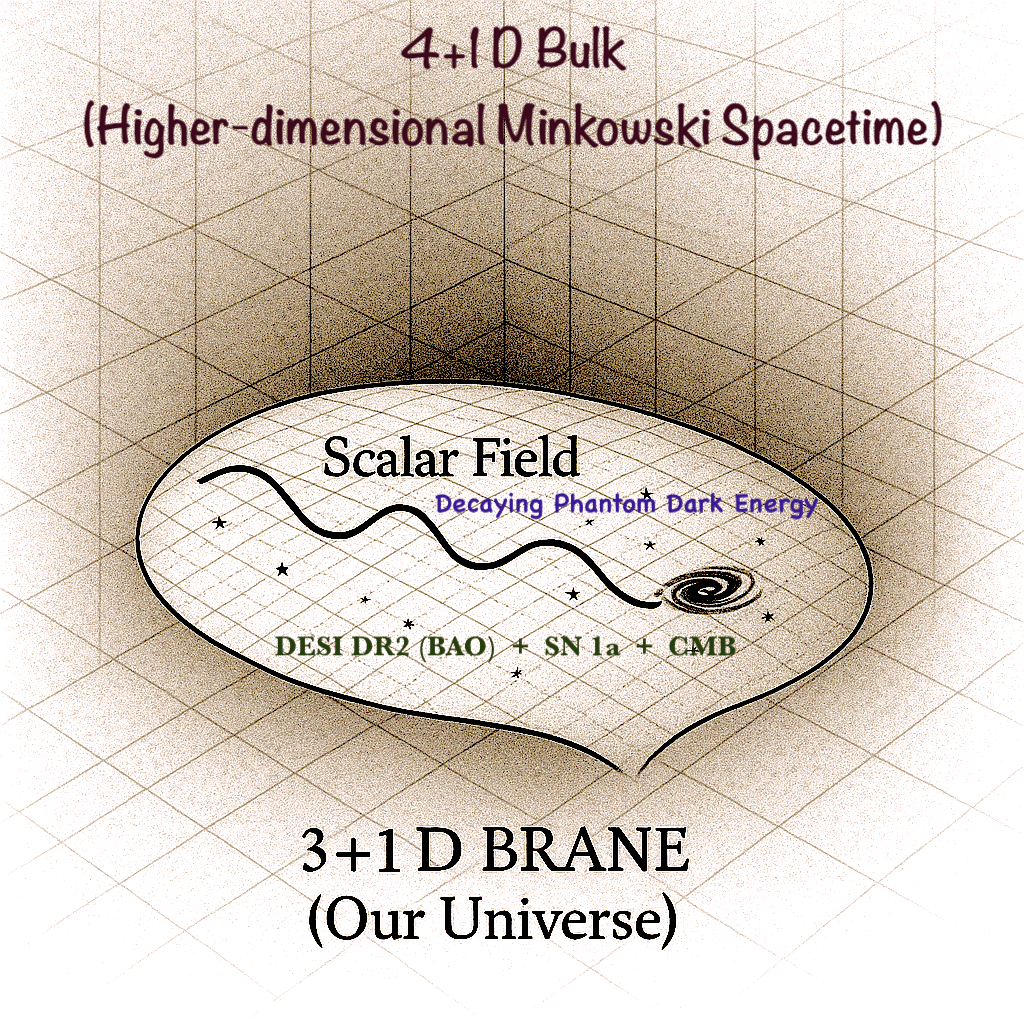 4+1 D Bulk
(Higher-dimensional Minkowski Spacetime)

Scalar Field

Decaying Phantom Dark Energy

DESI DR2 (BAO) + SN 1a + CMB

3+1 D BRANE
(Our Universe)